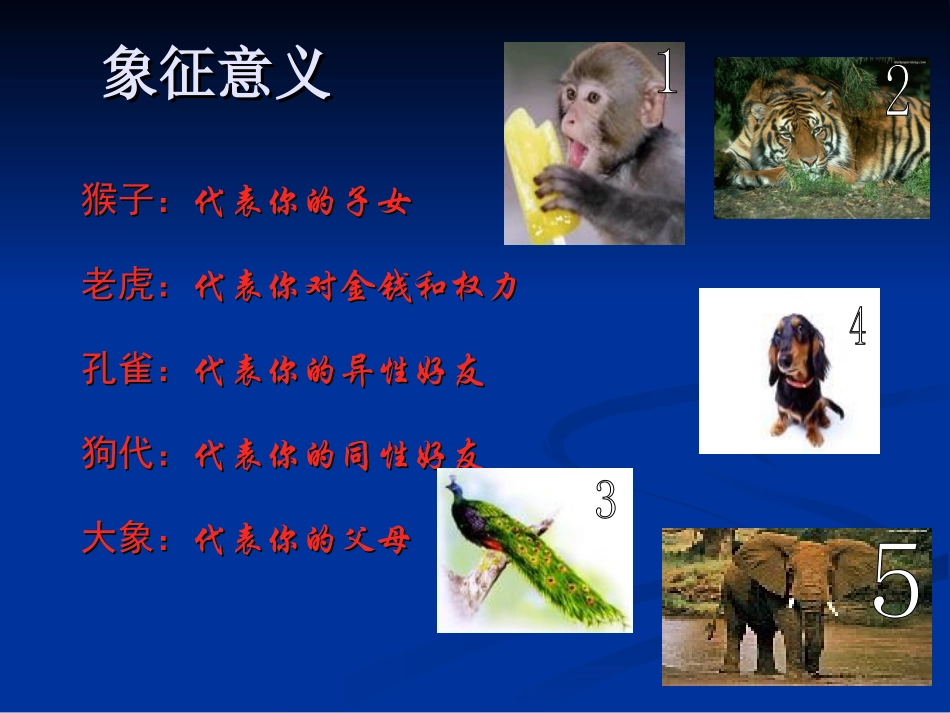 象征意义

猴子：代表你的子女

老虎：代表你对金钱和权力

孔雀：代表你的异性好友

狗代：代表你的同性好友

大象：代表你的父母

1

2

4

3

5